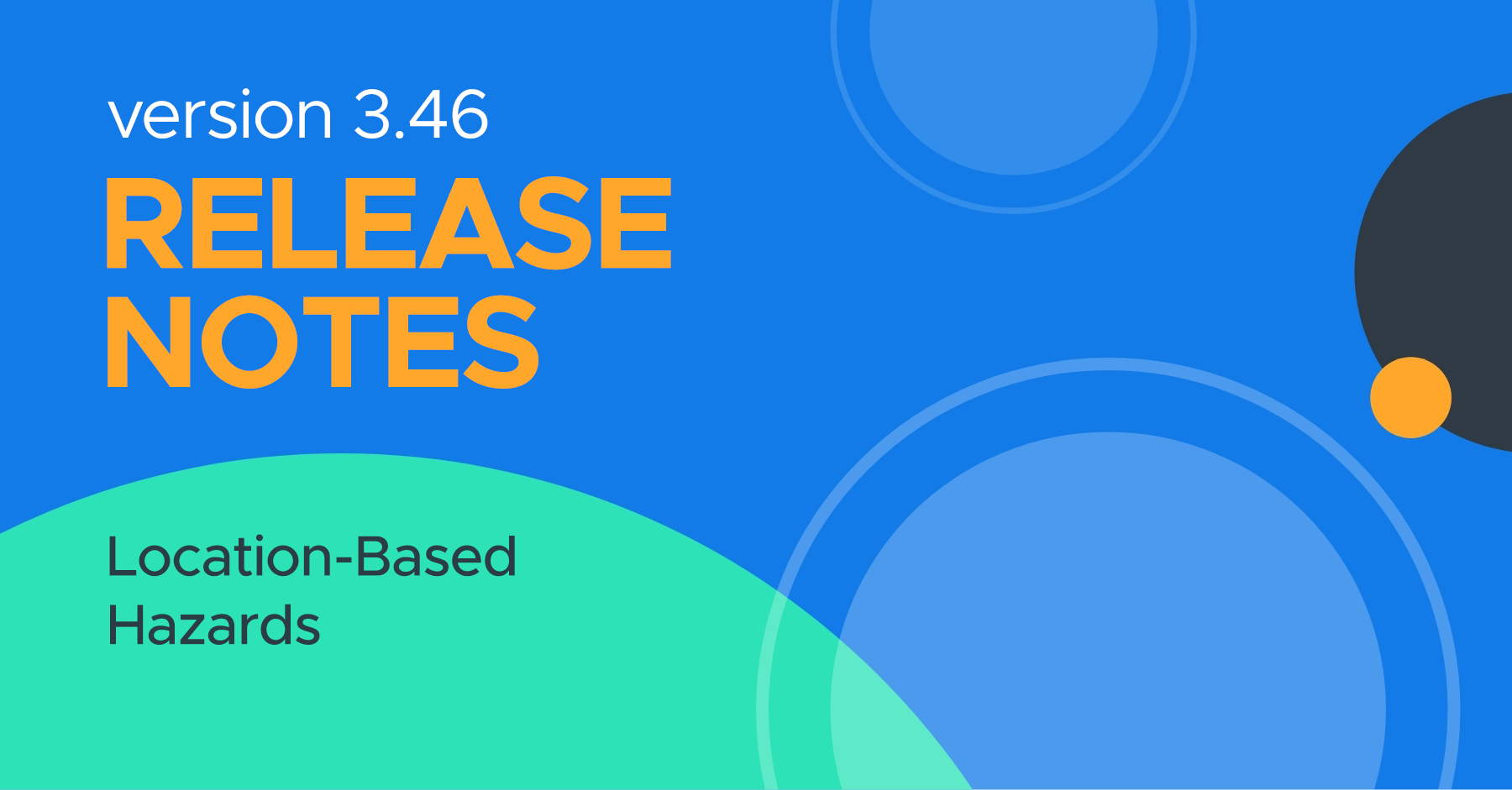 version 3.46
RELEASE NOTES

Location-Based Hazards